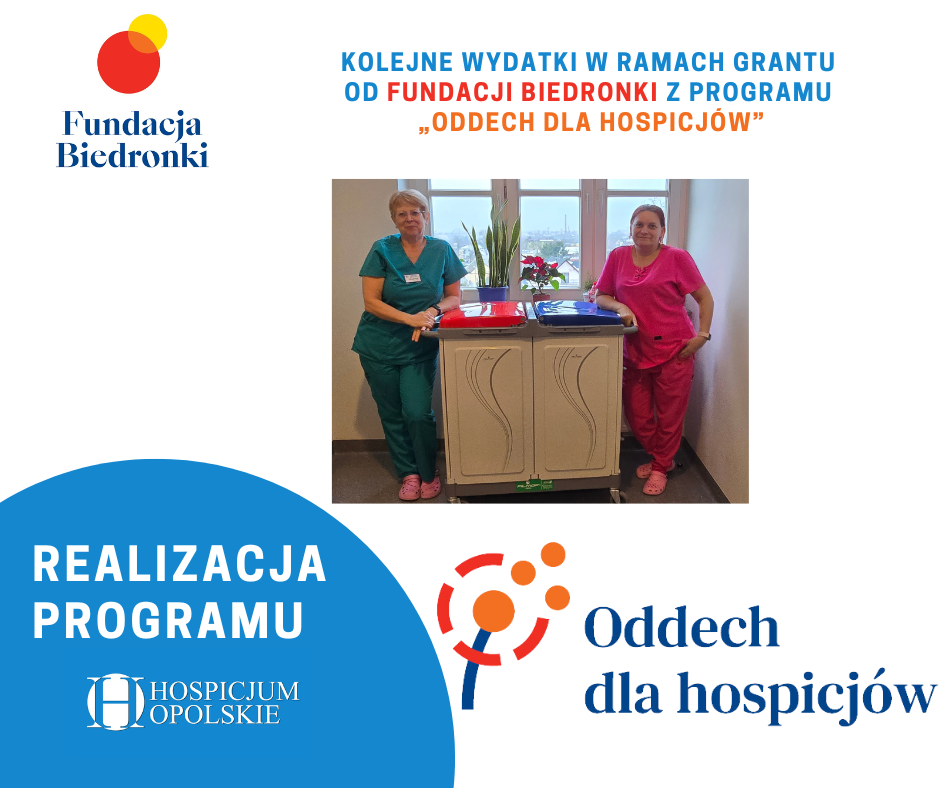 Fundacja Biedronki

KOLEJNE WYDATKI W RAMACH GRANTU OD FUNDACJI BIEDRONKI Z PROGRAMU „ODDECH DLA HOSPICJÓW”

REALIZACJA PROGRAMU

HOSPICJUM OPOLSKIE

Oddech dla hospicjów